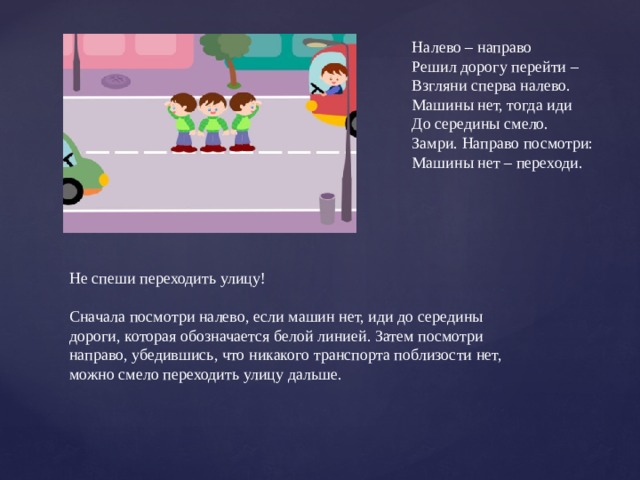 Налево – направо
Решил дорогу перейти –
Взгляни сперва налево.
Машины нет, тогда иди
До середины смело.
Замри. Направо посмотри:
Машины нет – переходи.

Не спеши переходить улицу!

Сначала посмотри налево, если машин нет, иди до середины дороги, которая обозначается белой линией. Затем посмотри направо, убедившись, что никакого транспорта поблизости нет, можно смело переходить улицу дальше.